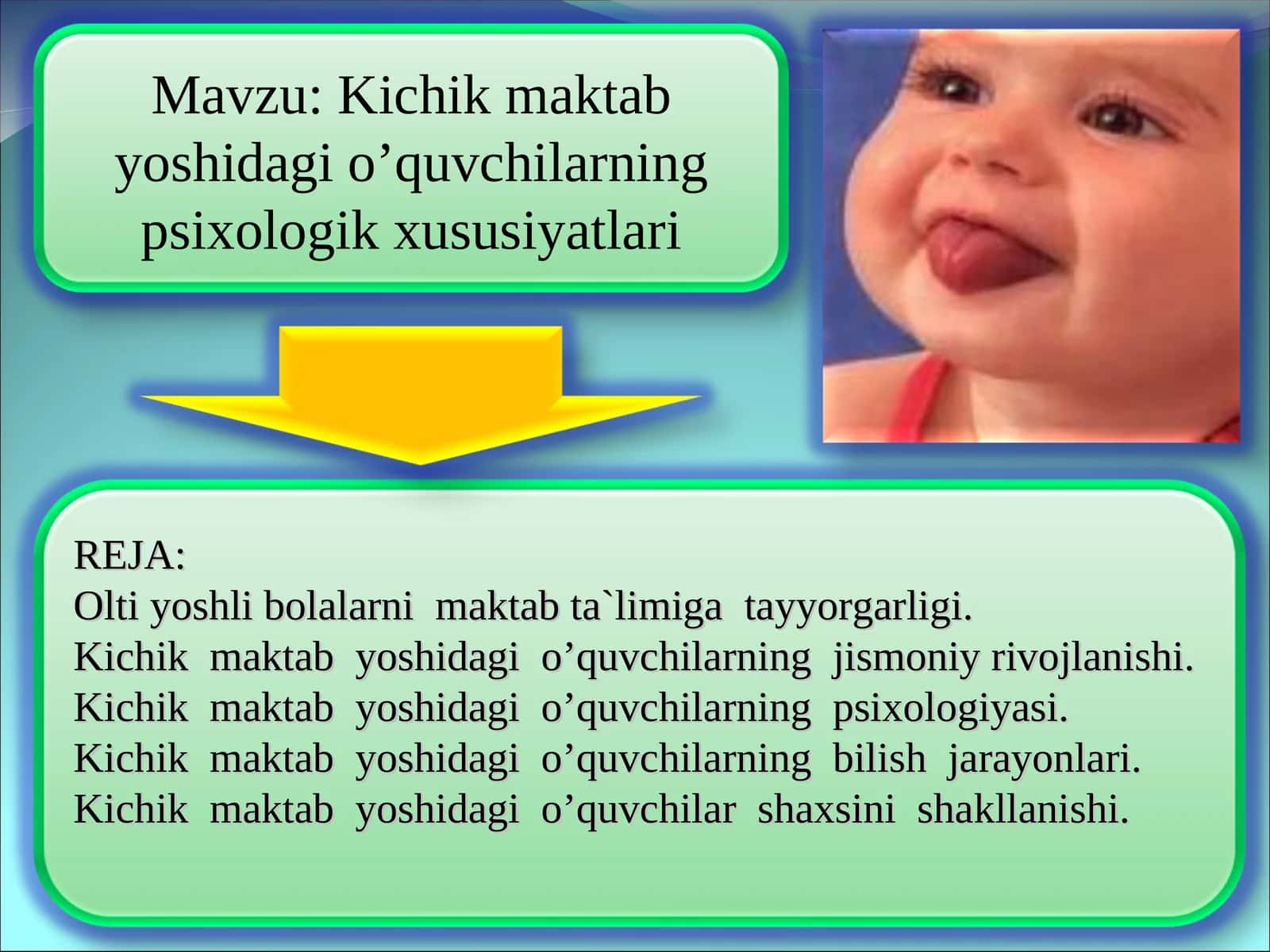 Mavzu: Kichik maktab yoshidagi o’quvchilarning psixologik xususiyatlari

REJA:
Olti yoshli bolalarni maktab ta`limiga tayyorgarligi.
Kichik maktab yoshidagi o’quvchilarning jismoniy rivojlanishi.
Kichik maktab yoshidagi o’quvchilarning psixologiyasi.
Kichik maktab yoshidagi o’quvchilarning bilish jarayonlari.
Kichik maktab yoshidagi o’quvchilar shaxsini shakllanishi.